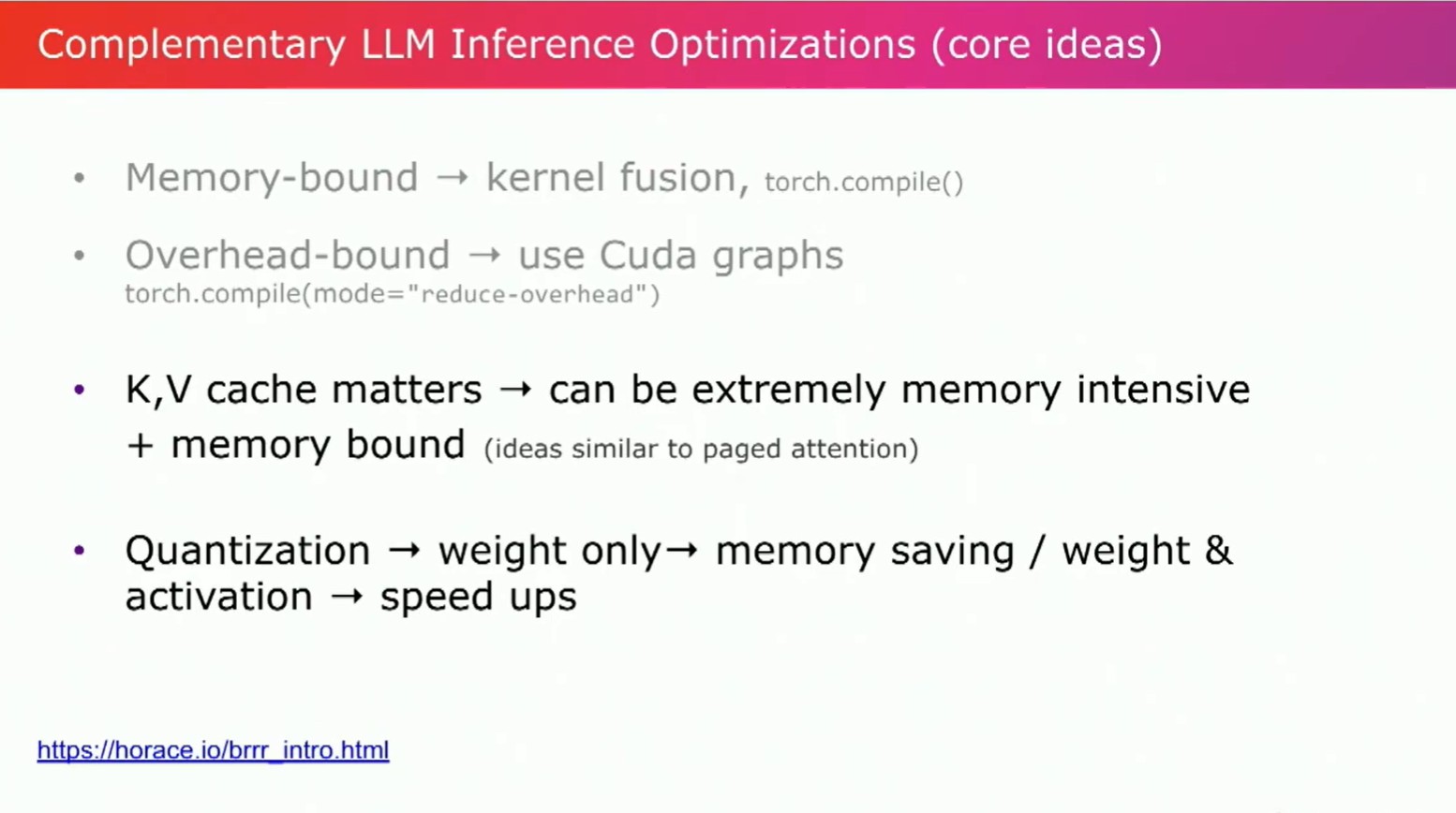 Complementary LLM Inference Optimizations (core ideas)

• Memory-bound → kernel fusion, torch.compile()

• Overhead-bound → use Cuda graphs
torch.compile(mode="reduce-overhead")

• K,V cache matters → can be extremely memory intensive + memory bound (ideas similar to paged attention)

• Quantization → weight only→ memory saving / weight & activation → speed ups

https://horace.io/brrr_intro.html